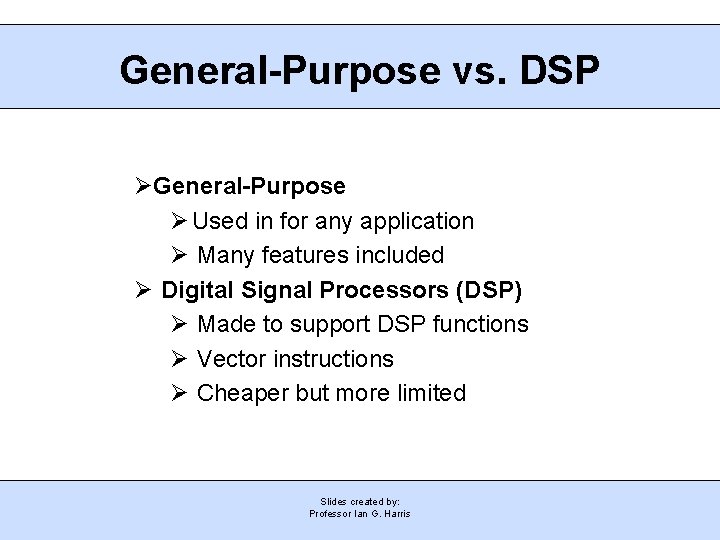 General-Purpose vs. DSP

➢General-Purpose
➢Used in for any application
➢ Many features included
➢ Digital Signal Processors (DSP)
➢ Made to support DSP functions
➢ Vector instructions
➢ Cheaper but more limited

Slides created by:
Professor Ian G. Harris